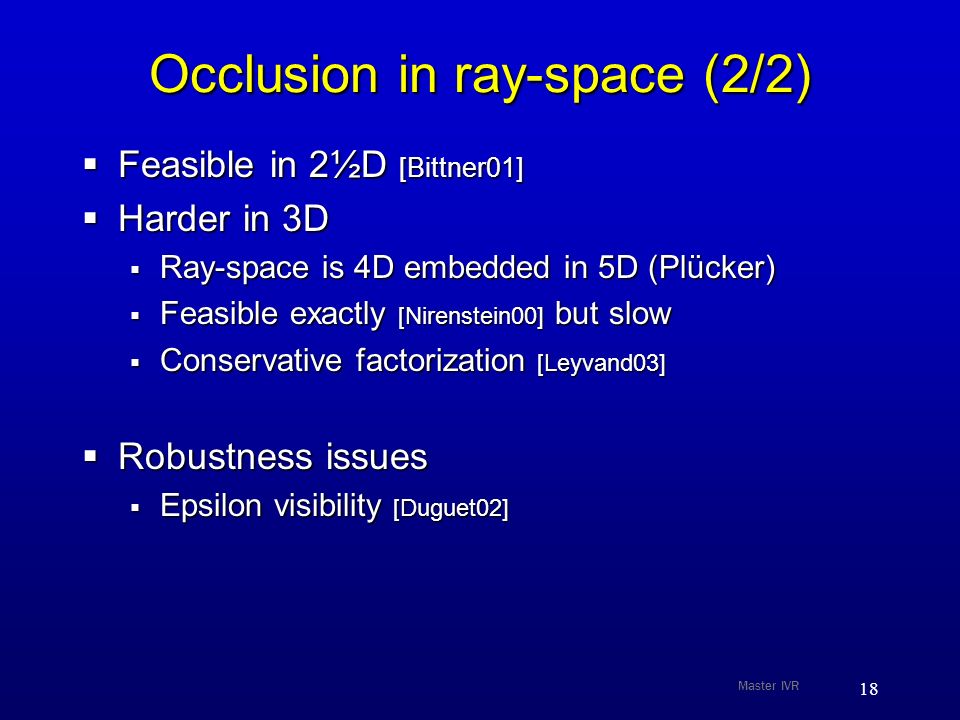 Occlusion in ray-space (2/2)

▪ Feasible in 2½D [Bittner01]
▪ Harder in 3D
  ▪ Ray-space is 4D embedded in 5D (Plücker)
  ▪ Feasible exactly [Nirenstein00] but slow
  ▪ Conservative factorization [Leyvand03]

▪ Robustness issues
  ▪ Epsilon visibility [Duguet02]

Master IVR

18